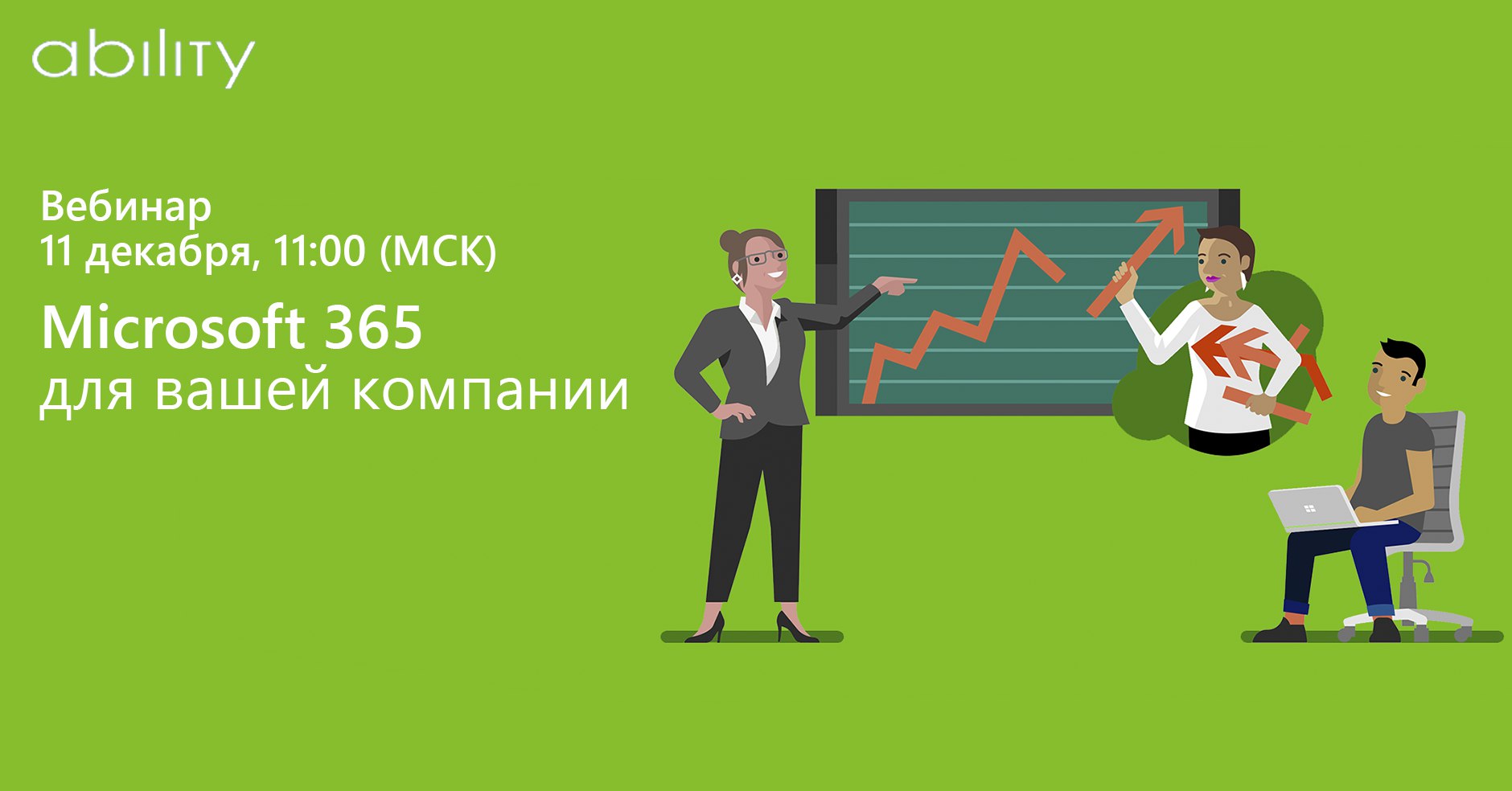 ability

Вебинар
11 декабря, 11:00 (МСК)

Microsoft 365
для вашей компании